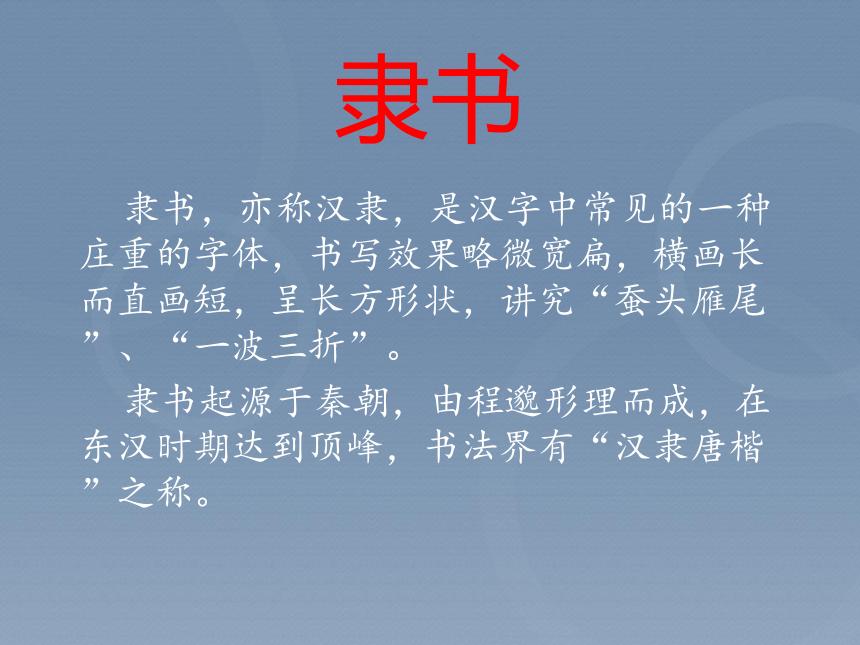 隶书

隶书，亦称汉隶，是汉字中常见的一种庄重的字体，书写效果略微宽扁，横画长而直画短，呈长方形状，讲究“蚕头雁尾”、“一波三折”。

隶书起源于秦朝，由程邈形理而成，在东汉时期达到顶峰，书法界有“汉隶唐楷”之称。